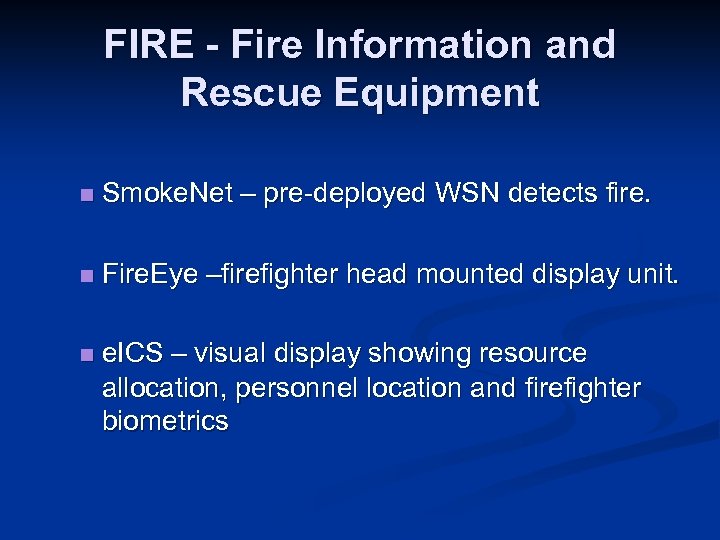 FIRE - Fire Information and Rescue Equipment

■ SmokeNet – pre-deployed WSN detects fire.

■ FireEye –firefighter head mounted display unit.

■ eICS – visual display showing resource allocation, personnel location and firefighter biometrics